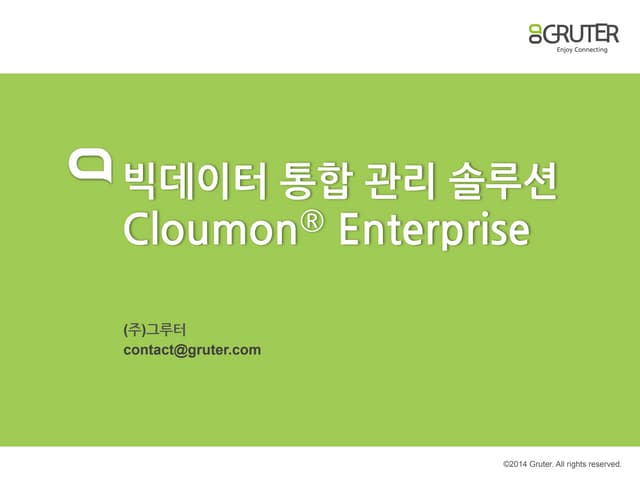 GRUTER
Enjoy Connecting

빅데이터 통합 관리 솔루션
Cloumon® Enterprise

(주)그루터
contact@gruter.com

©2014 Gruter. All rights reserved.